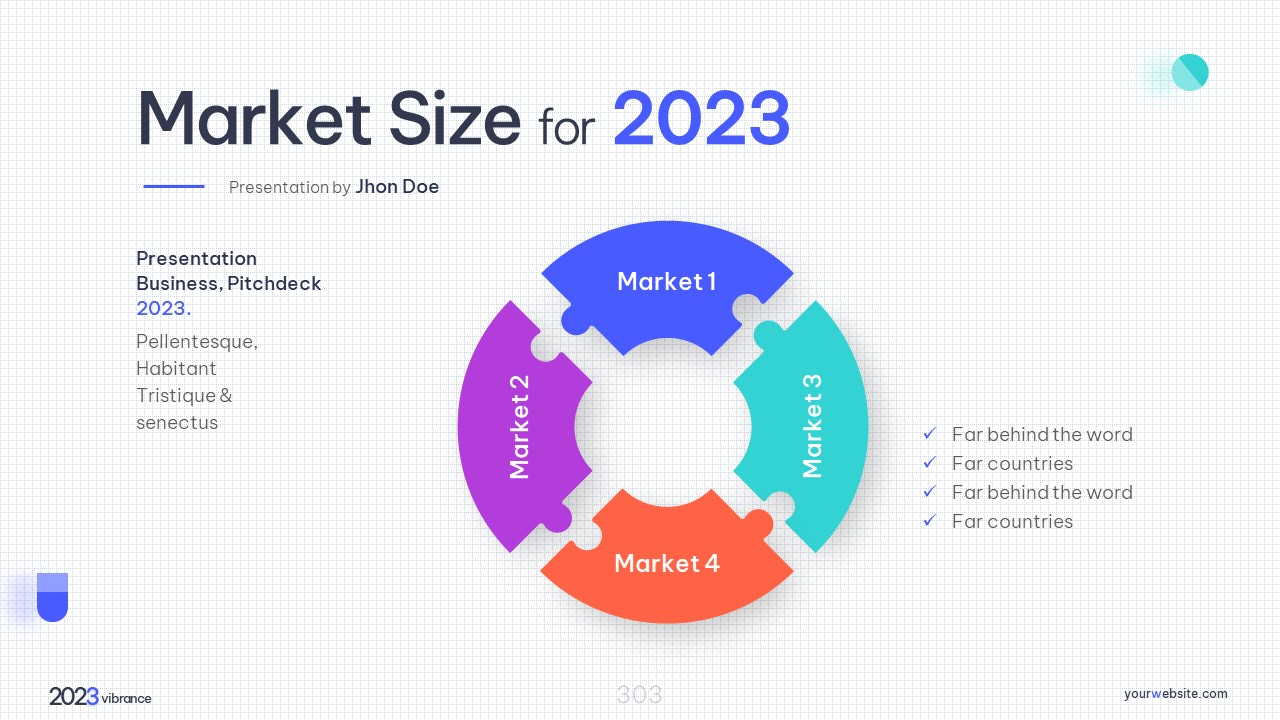 Market Size for 2023

Presentation by Jhon Doe

Presentation Business, Pitchdeck 2023.

Pellentesque, Habitant Tristique & senectus

Market 1

Market 2

Market 3

Market 4

✓ Far behind the word
✓ Far countries
✓ Far behind the word
✓ Far countries

2023 vibrance

303

yourwebsite.com